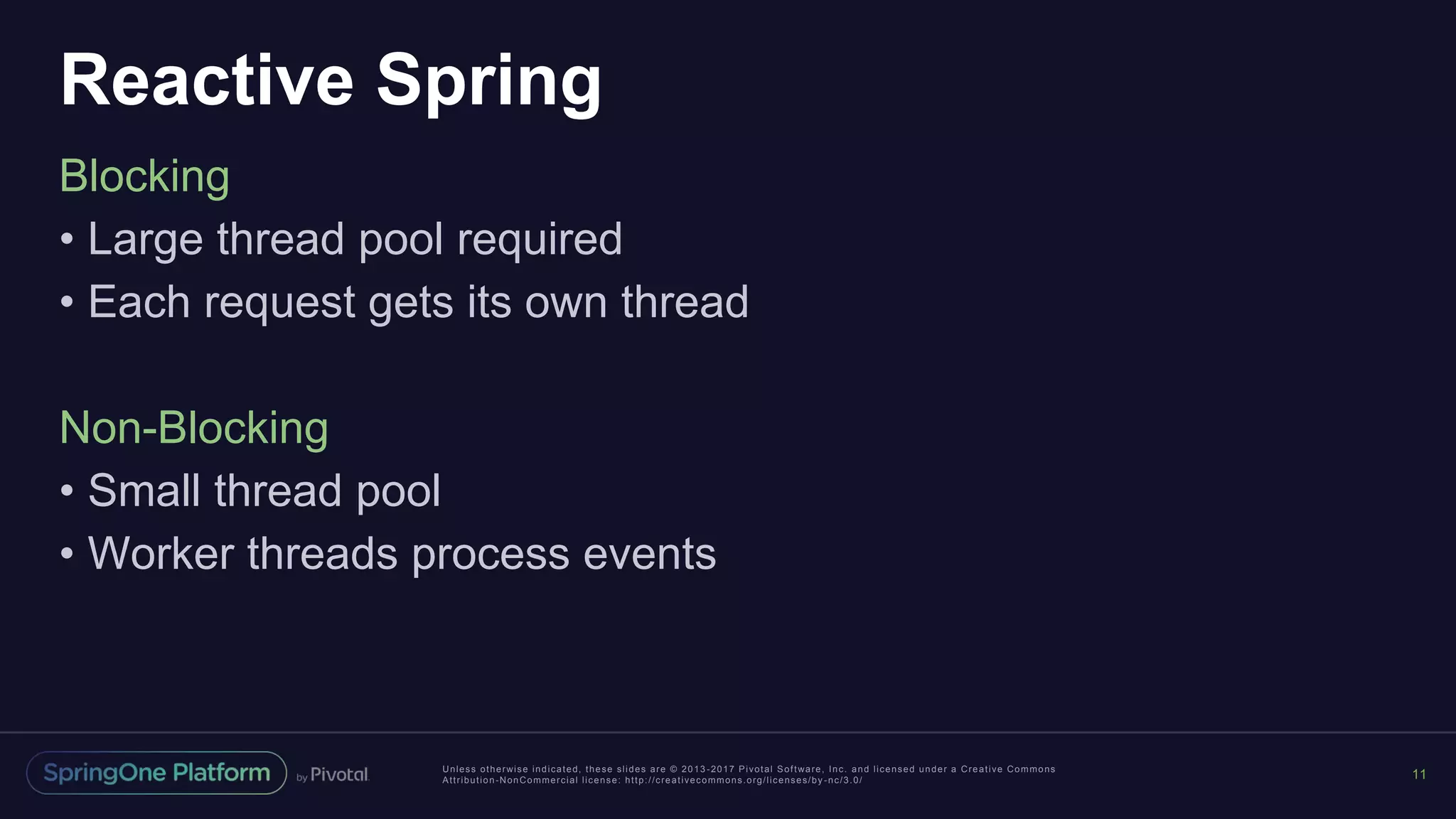 Reactive Spring

Blocking

• Large thread pool required
• Each request gets its own thread

Non-Blocking

• Small thread pool
• Worker threads process events

SpringOne Platform by Pivotal

Unless otherwise indicated, these slides are © 2013-2017 Pivotal Software, Inc. and licensed under a Creative Commons Attribution-NonCommercial license: http://creativecommons.org/licenses/by-nc/3.0/

11